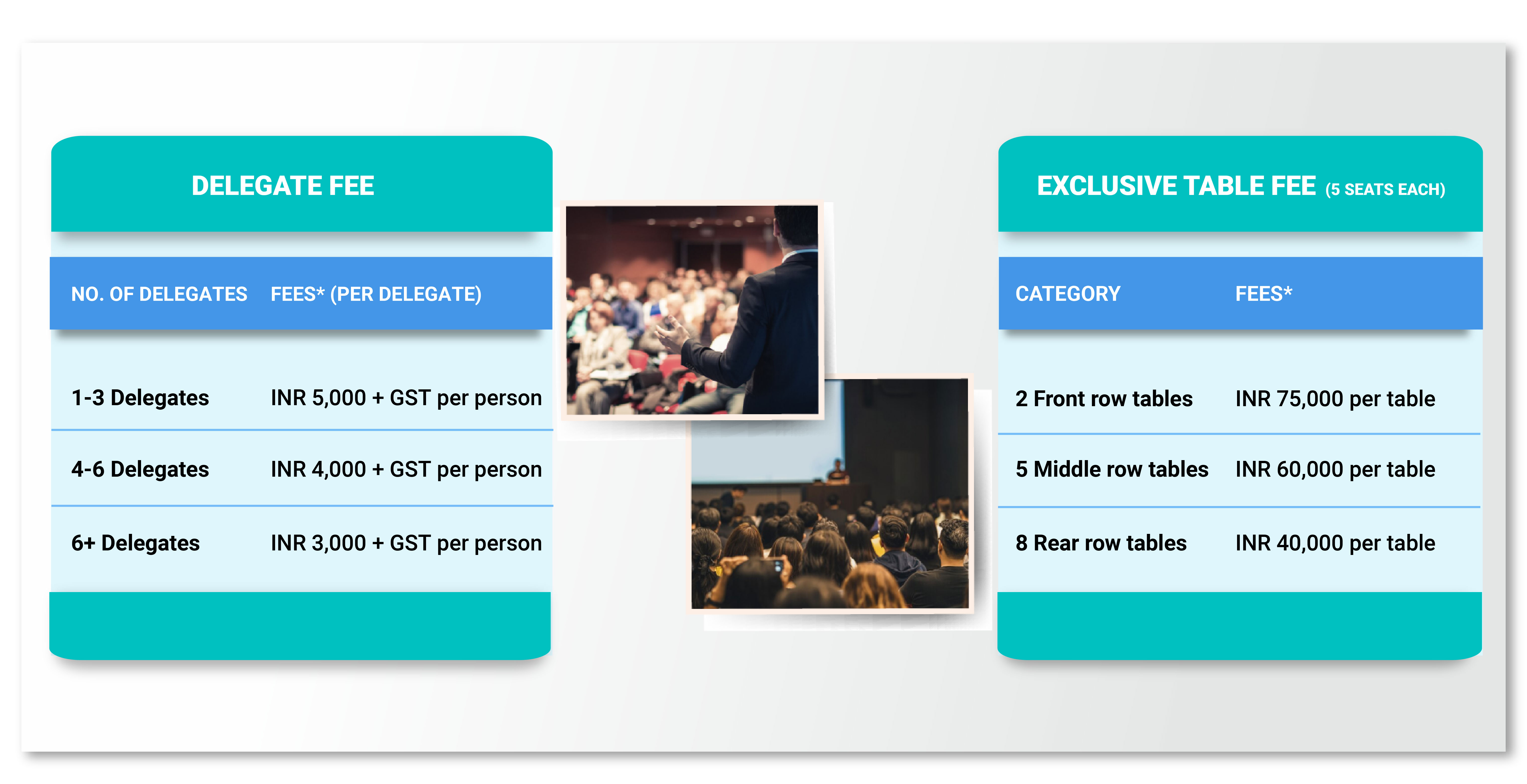 DELEGATE FEE

| NO. OF DELEGATES | FEES* (PER DELEGATE) |
|---|---|
| 1-3 Delegates | INR 5,000 + GST per person |
| 4-6 Delegates | INR 4,000 + GST per person |
| 6+ Delegates | INR 3,000 + GST per person |

EXCLUSIVE TABLE FEE (5 SEATS EACH)

| CATEGORY | FEES* |
|---|---|
| 2 Front row tables | INR 75,000 per table |
| 5 Middle row tables | INR 60,000 per table |
| 8 Rear row tables | INR 40,000 per table |